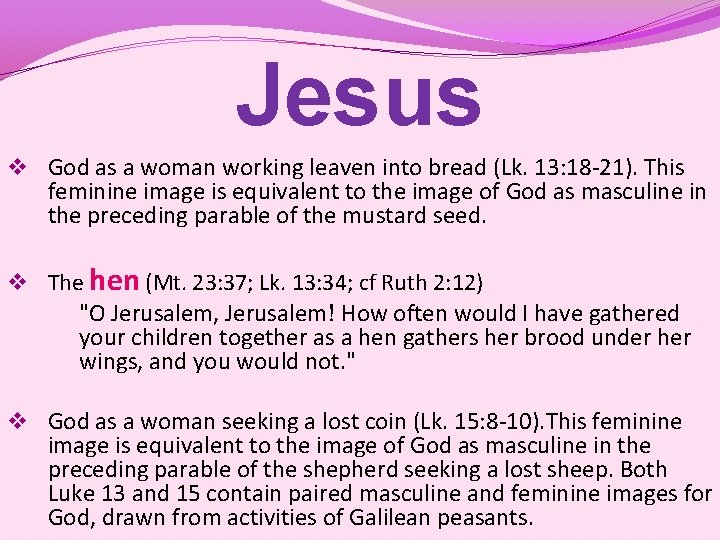 Jesus

❖ God as a woman working leaven into bread (Lk. 13:18-21). This feminine image is equivalent to the image of God as masculine in the preceding parable of the mustard seed.

❖ The hen (Mt. 23:37; Lk. 13:34; cf Ruth 2:12)
"O Jerusalem, Jerusalem! How often would I have gathered your children together as a hen gathers her brood under her wings, and you would not."

❖ God as a woman seeking a lost coin (Lk. 15:8-10).This feminine image is equivalent to the image of God as masculine in the preceding parable of the shepherd seeking a lost sheep. Both Luke 13 and 15 contain paired masculine and feminine images for God, drawn from activities of Galilean peasants.